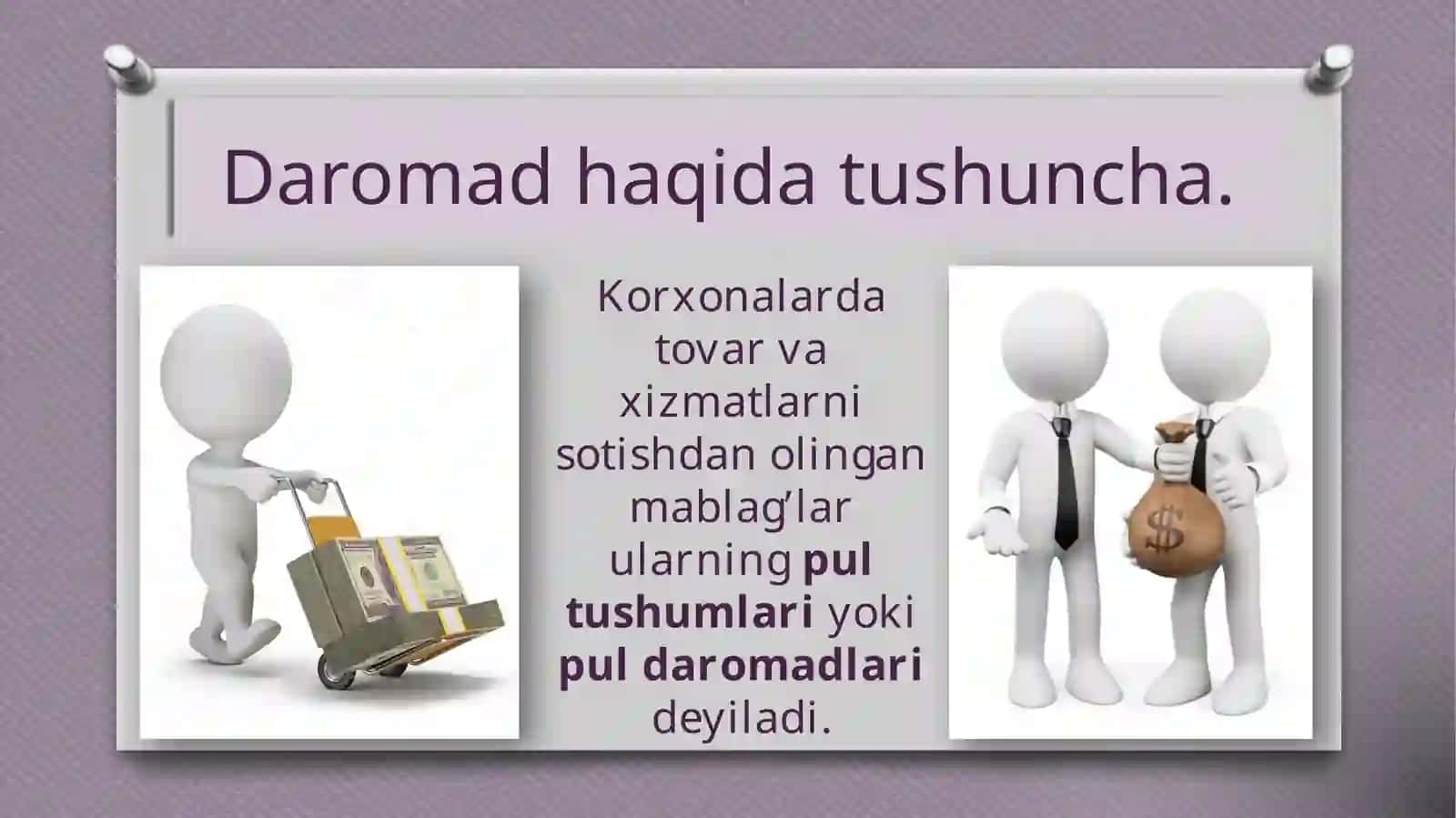 Daromad haqida tushuncha.

Korxonalarda tovar va xizmatlarni sotishdan olingan mablag’lar ularning pul tushumlari yoki pul daromadlari deyiladi.

$